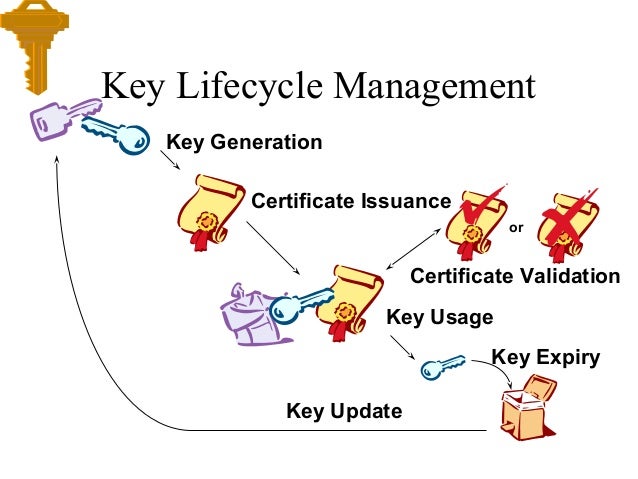 Key Lifecycle Management

Key Generation

Certificate Issuance

or

Certificate Validation

Key Usage

Key Expiry

Key Update